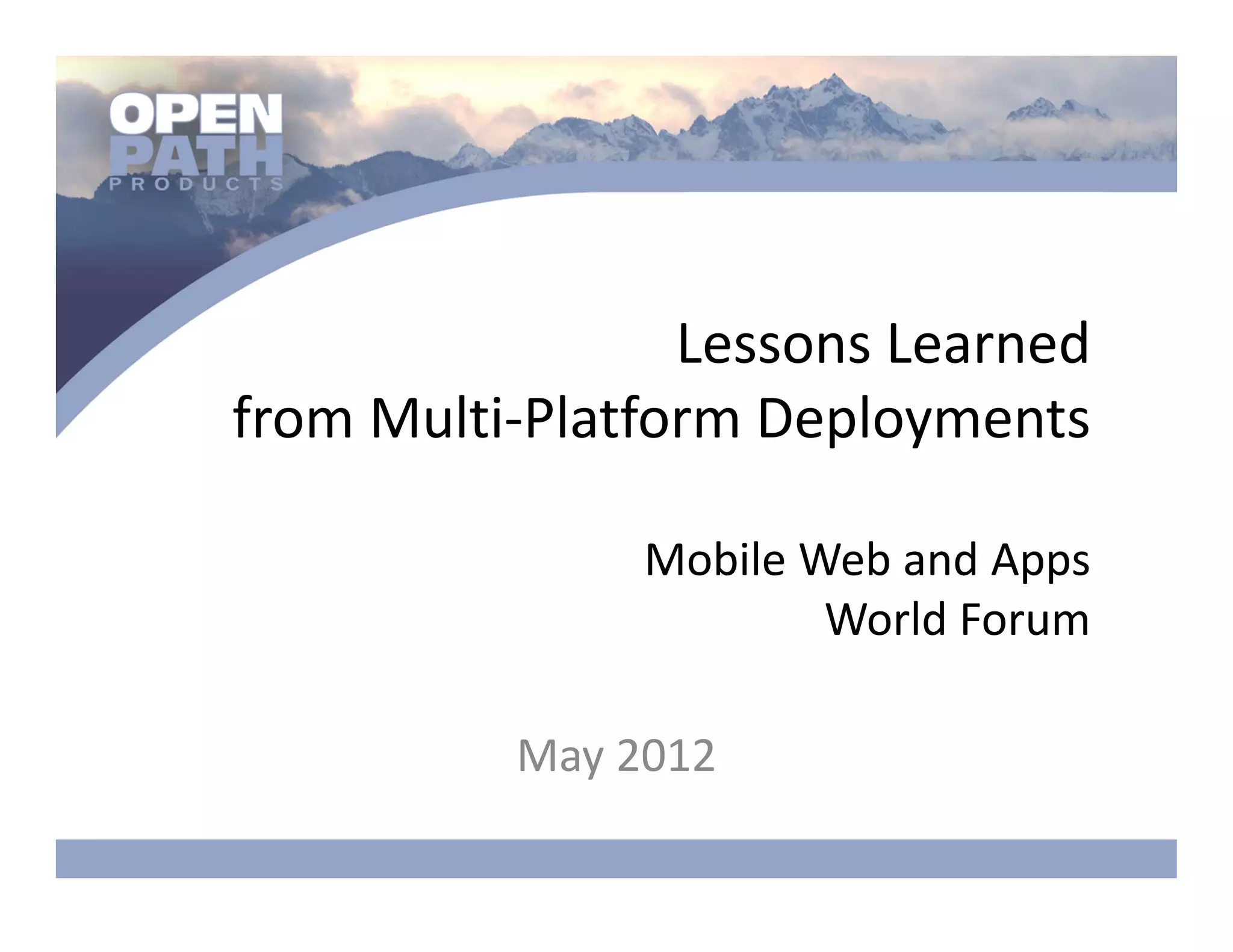 OPEN
PATH
PRODUCTS

Lessons Learned
from Multi-Platform Deployments

Mobile Web and Apps
World Forum

May 2012